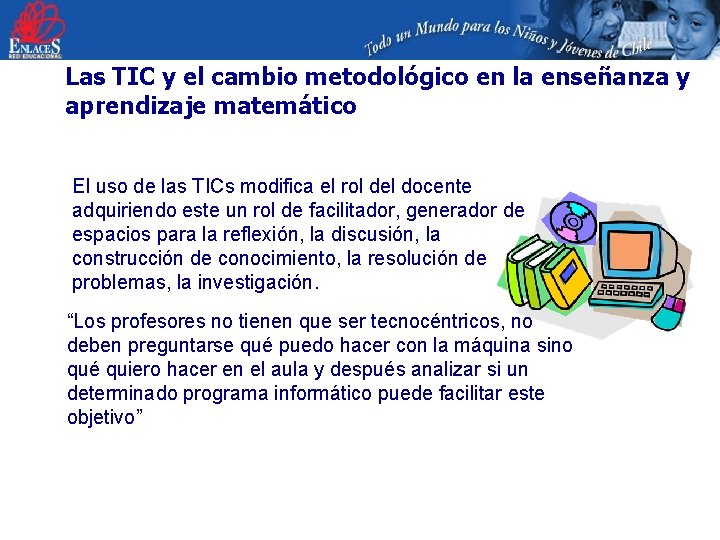 ENLACES
RED EDUCACIONAL

Todo un Mundo para los Niños y Jóvenes de Chile

Las TIC y el cambio metodológico en la enseñanza y aprendizaje matemático

El uso de las TICs modifica el rol del docente adquiriendo este un rol de facilitador, generador de espacios para la reflexión, la discusión, la construcción de conocimiento, la resolución de problemas, la investigación.

“Los profesores no tienen que ser tecnocéntricos, no deben preguntarse qué puedo hacer con la máquina sino qué quiero hacer en el aula y después analizar si un determinado programa informático puede facilitar este objetivo”